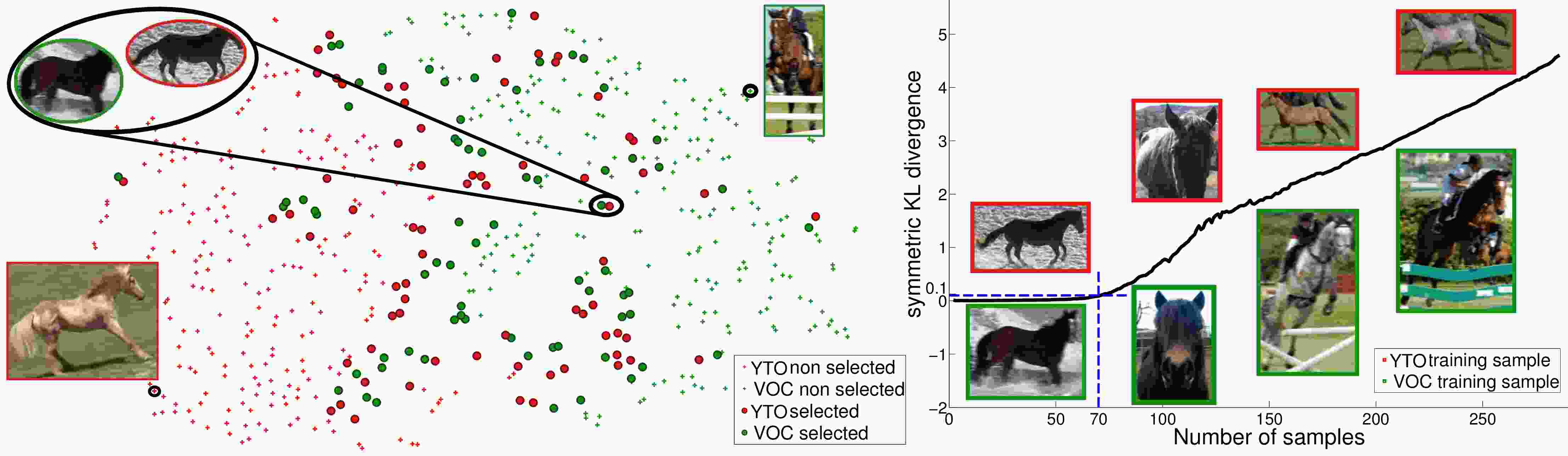 YTO non selected
VOC non selected
YTO selected
VOC selected

symmetric KL divergence
5
4
3
2
1
0.1
0
−1
−2
0
50
70
100
150
200
250
Number of samples

YTO training sample
VOC training sample